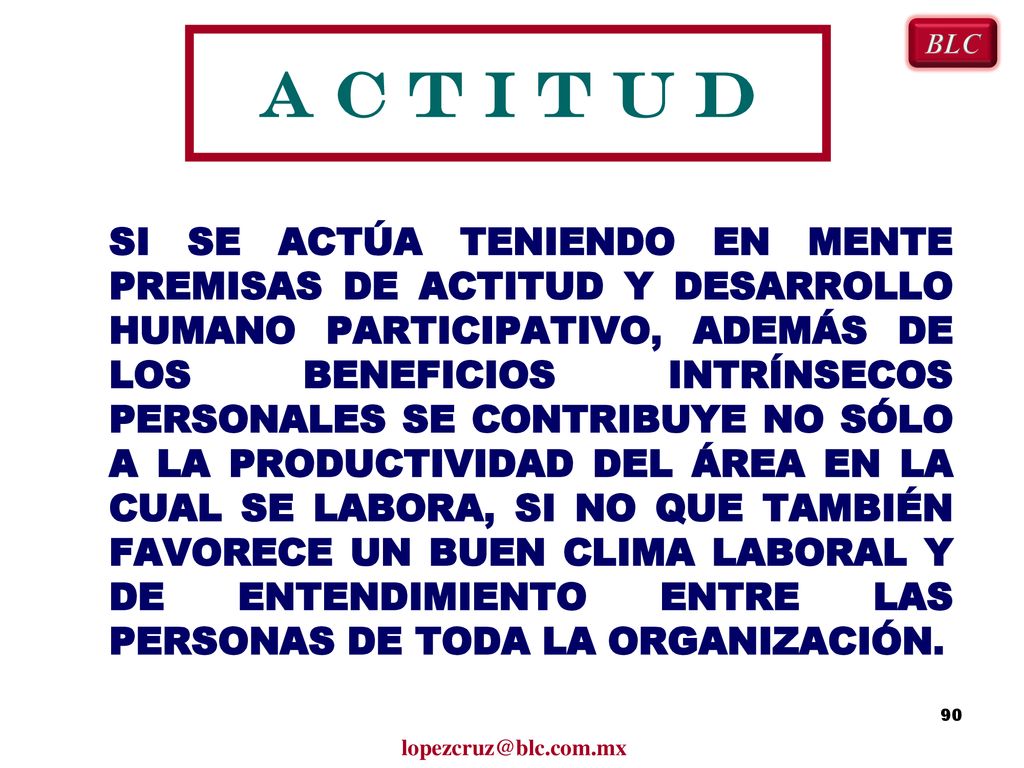 BLC

A C T I T U D

SI SE ACTÚA TENIENDO EN MENTE PREMISAS DE ACTITUD Y DESARROLLO HUMANO PARTICIPATIVO, ADEMÁS DE LOS BENEFICIOS INTRÍNSECOS PERSONALES SE CONTRIBUYE NO SÓLO A LA PRODUCTIVIDAD DEL ÁREA EN LA CUAL SE LABORA, SI NO QUE TAMBIÉN FAVORECE UN BUEN CLIMA LABORAL Y DE ENTENDIMIENTO ENTRE LAS PERSONAS DE TODA LA ORGANIZACIÓN.

90

lopezcruz@blc.com.mx